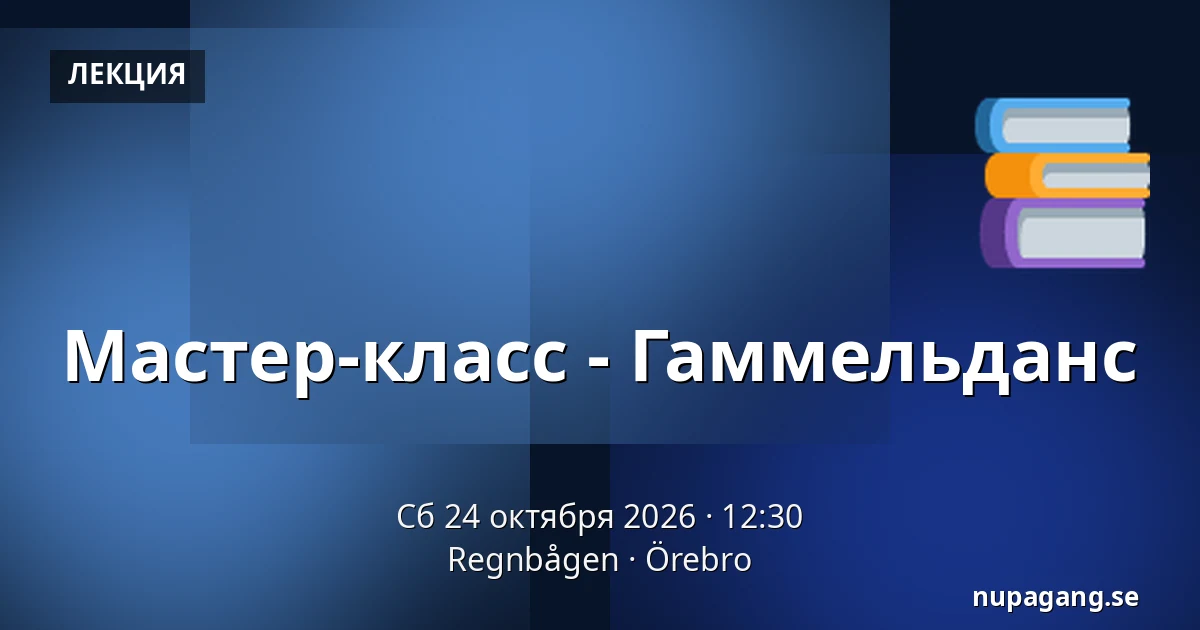 ЛЕКЦИЯ

Мастер-класс - Гаммельданс

Сб 24 октября 2026 · 12:30
Regnbågen · Örebro

nupagang.se